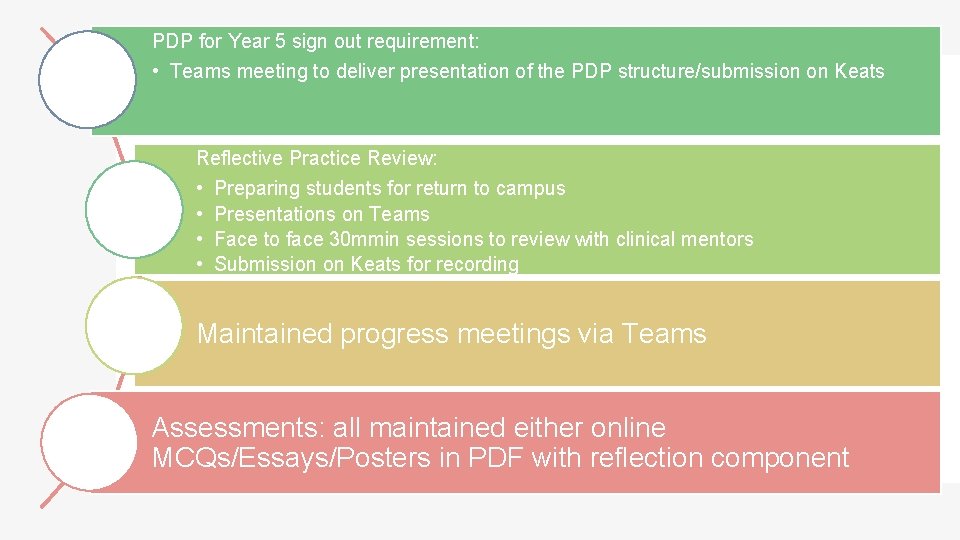 PDP for Year 5 sign out requirement:

• Teams meeting to deliver presentation of the PDP structure/submission on Keats

Reflective Practice Review:

• Preparing students for return to campus
• Presentations on Teams
• Face to face 30mmin sessions to review with clinical mentors
• Submission on Keats for recording

Maintained progress meetings via Teams

Assessments: all maintained either online MCQs/Essays/Posters in PDF with reflection component